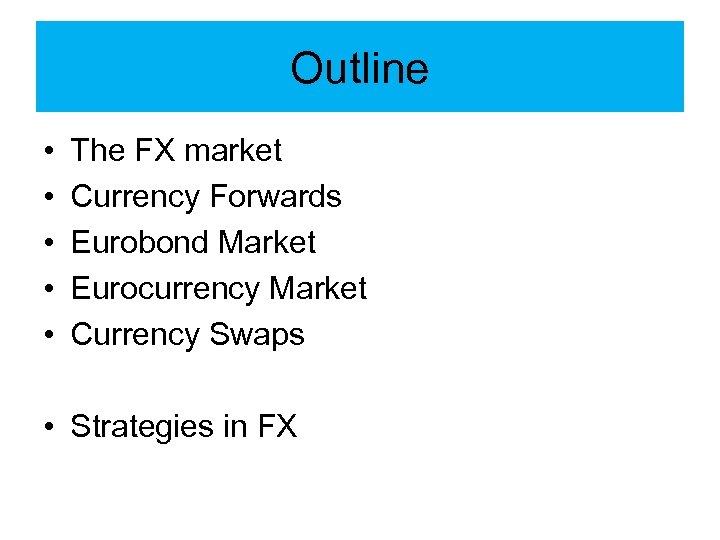 Outline

• The FX market
• Currency Forwards
• Eurobond Market
• Eurocurrency Market
• Currency Swaps

• Strategies in FX